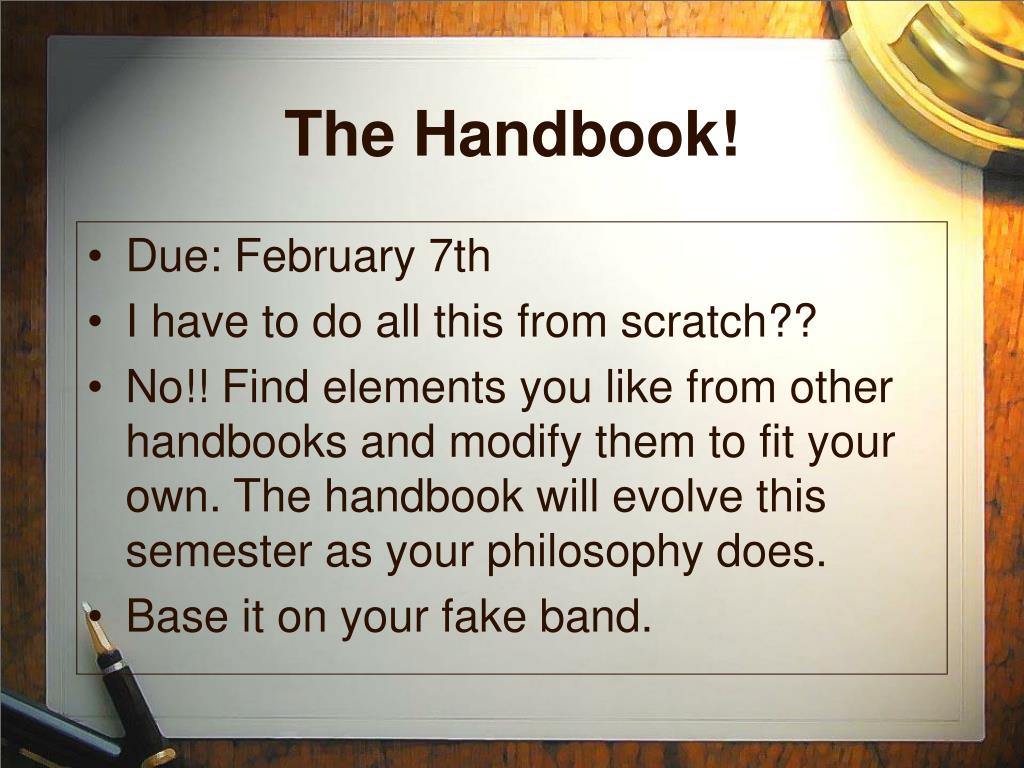 The Handbook!

• Due: February 7th
• I have to do all this from scratch??
• No!! Find elements you like from other handbooks and modify them to fit your own. The handbook will evolve this semester as your philosophy does.
• Base it on your fake band.